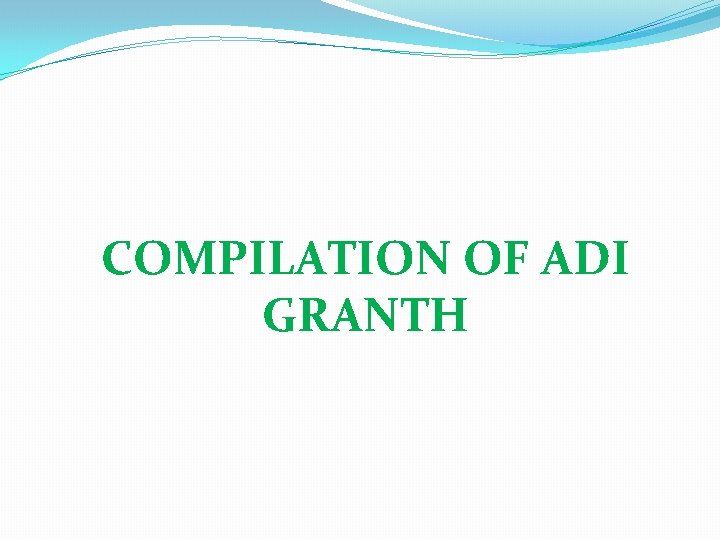 COMPILATION OF ADI GRANTH